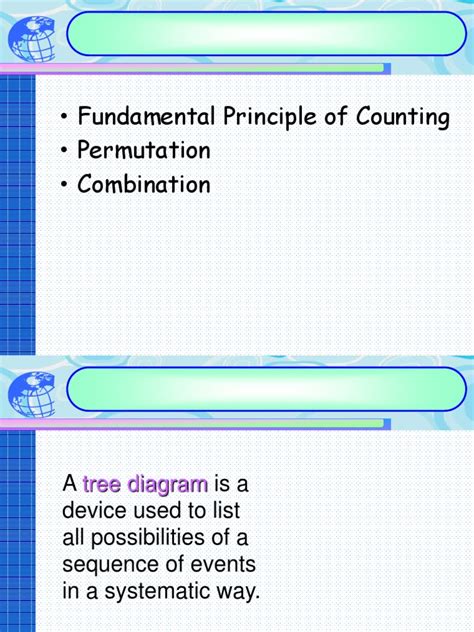 • Fundamental Principle of Counting
• Permutation
• Combination

A tree diagram is a device used to list all possibilities of a sequence of events in a systematic way.